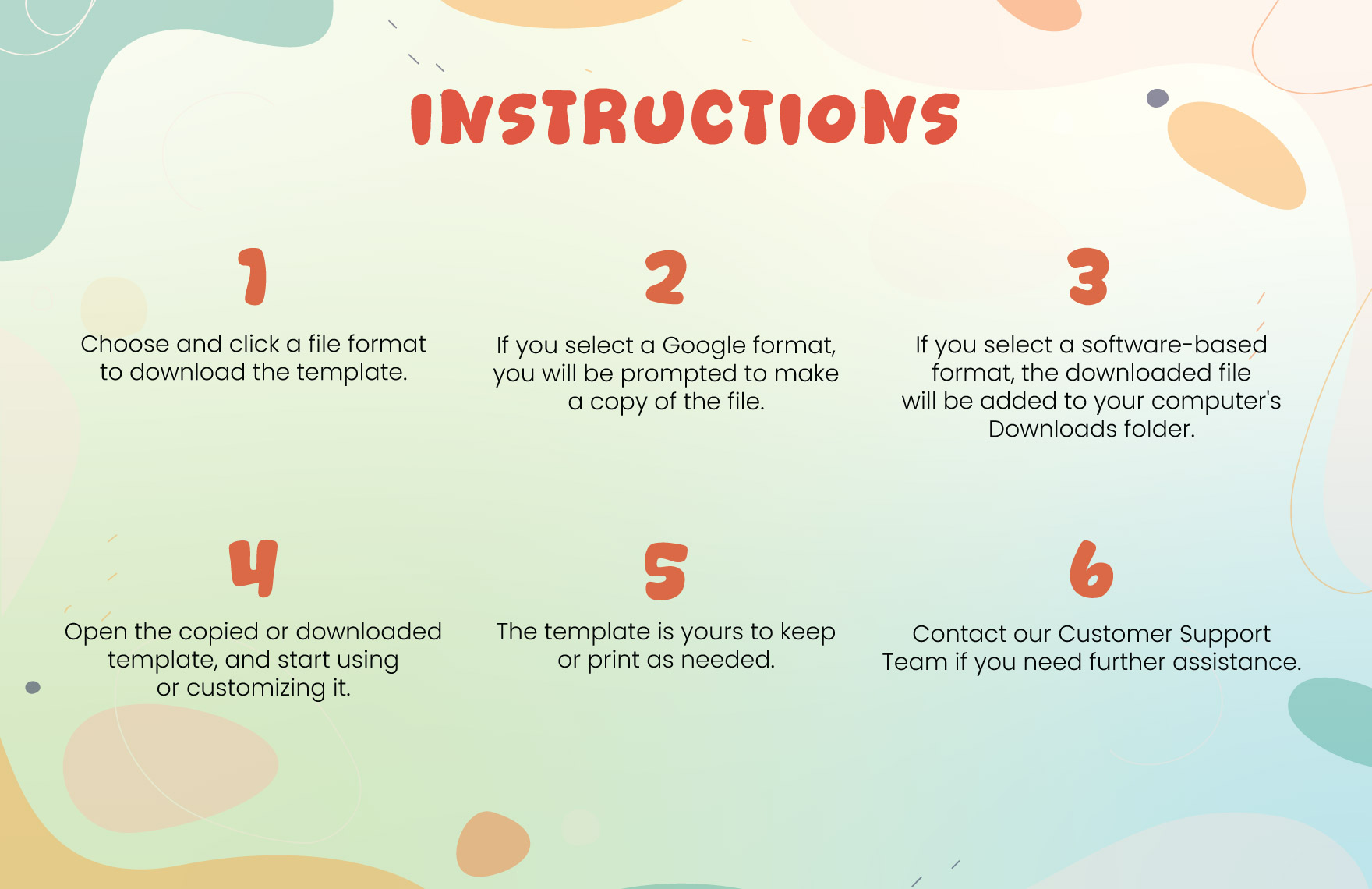 INSTRUCTIONS

1

Choose and click a file format to download the template.

2

If you select a Google format, you will be prompted to make a copy of the file.

3

If you select a software-based format, the downloaded file will be added to your computer's Downloads folder.

4

Open the copied or downloaded template, and start using or customizing it.

5

The template is yours to keep or print as needed.

6

Contact our Customer Support Team if you need further assistance.